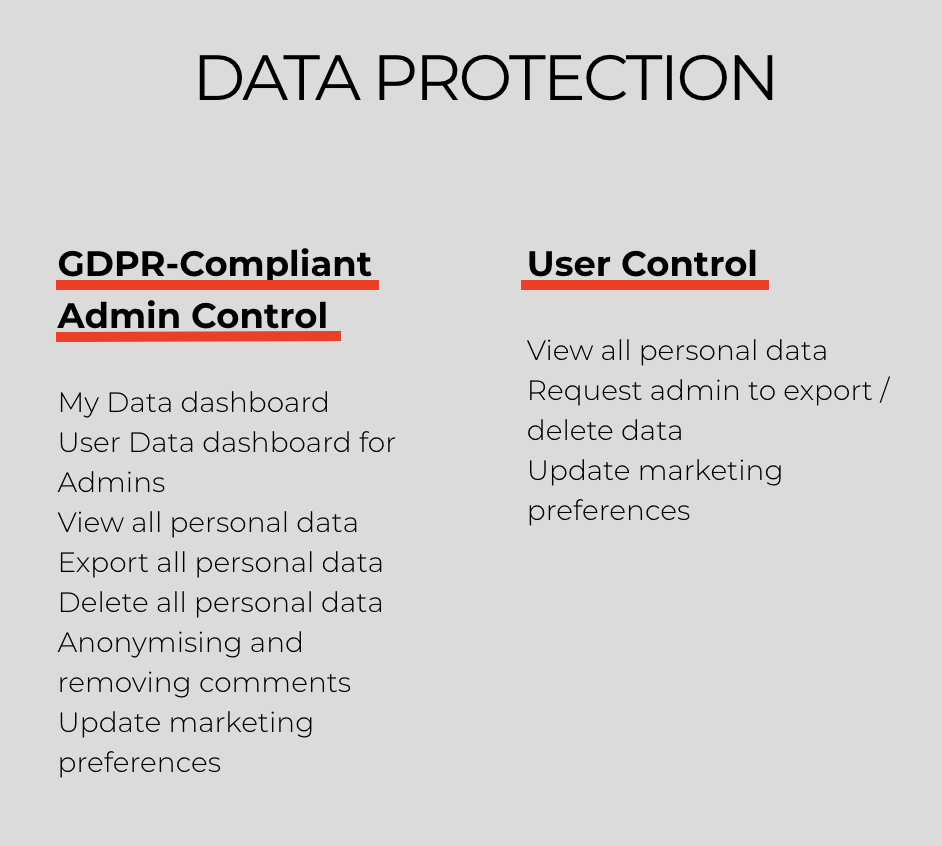 DATA PROTECTION

GDPR-Compliant Admin Control

My Data dashboard
User Data dashboard for Admins
View all personal data
Export all personal data
Delete all personal data
Anonymising and removing comments
Update marketing preferences

User Control

View all personal data
Request admin to export / delete data
Update marketing preferences